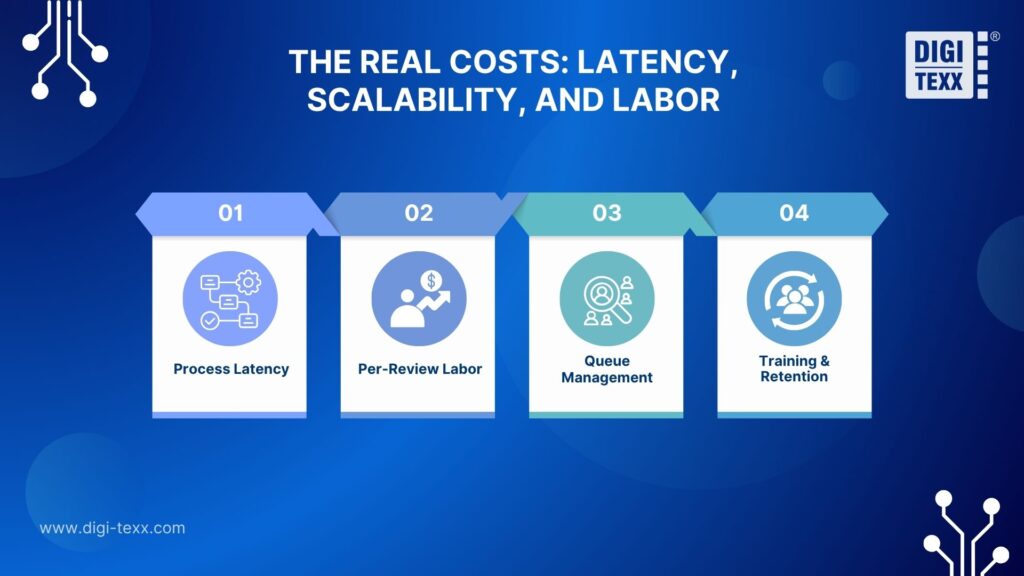 THE REAL COSTS: LATENCY, SCALABILITY, AND LABOR

DIGI TEXX ®

01
Process Latency

02
Per-Review Labor

03
Queue Management

04
Training & Retention

www.digi-texx.com